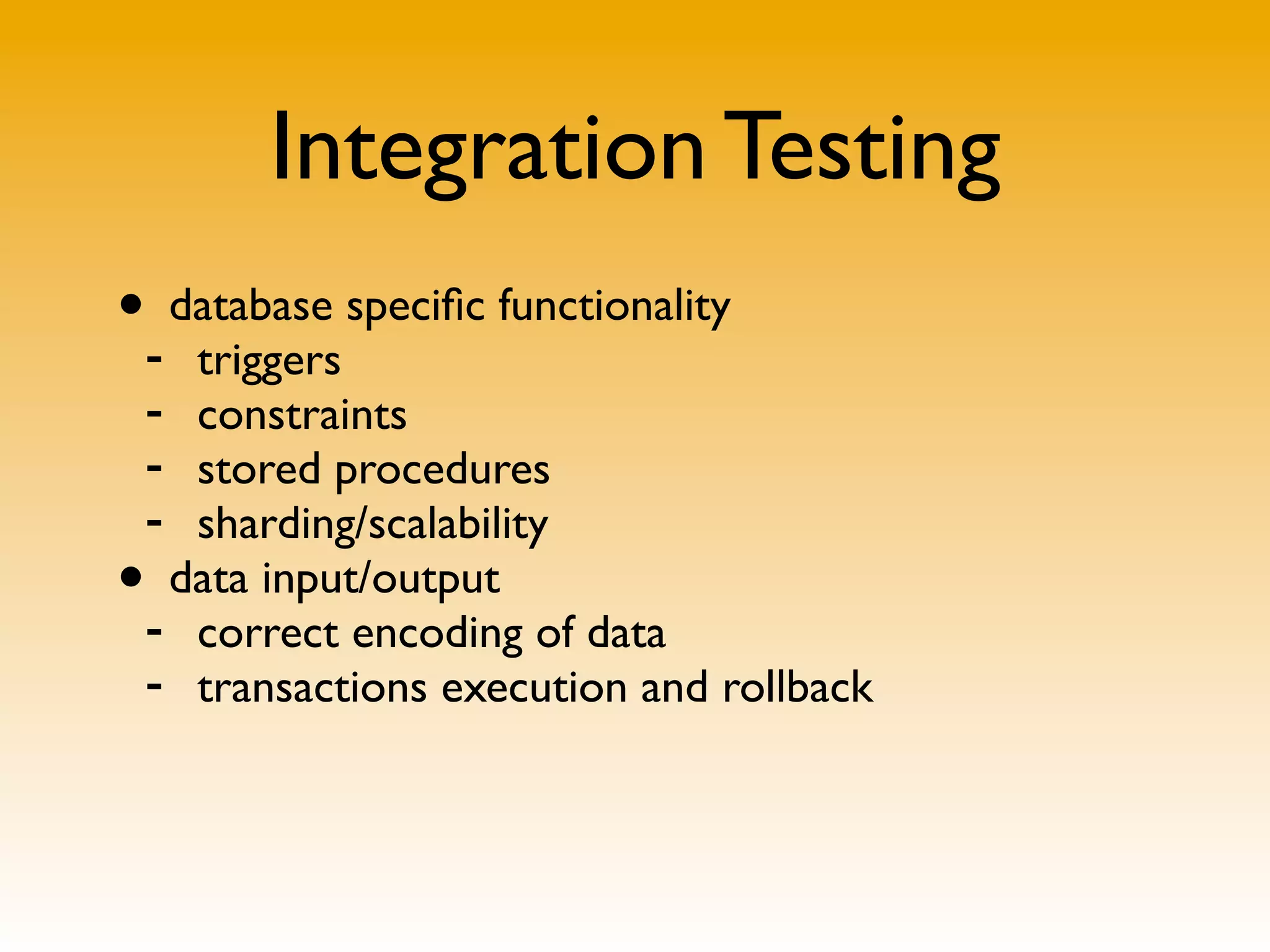 Integration Testing

• database specific functionality
 - triggers
 - constraints
 - stored procedures
 - sharding/scalability
• data input/output
 - correct encoding of data
 - transactions execution and rollback